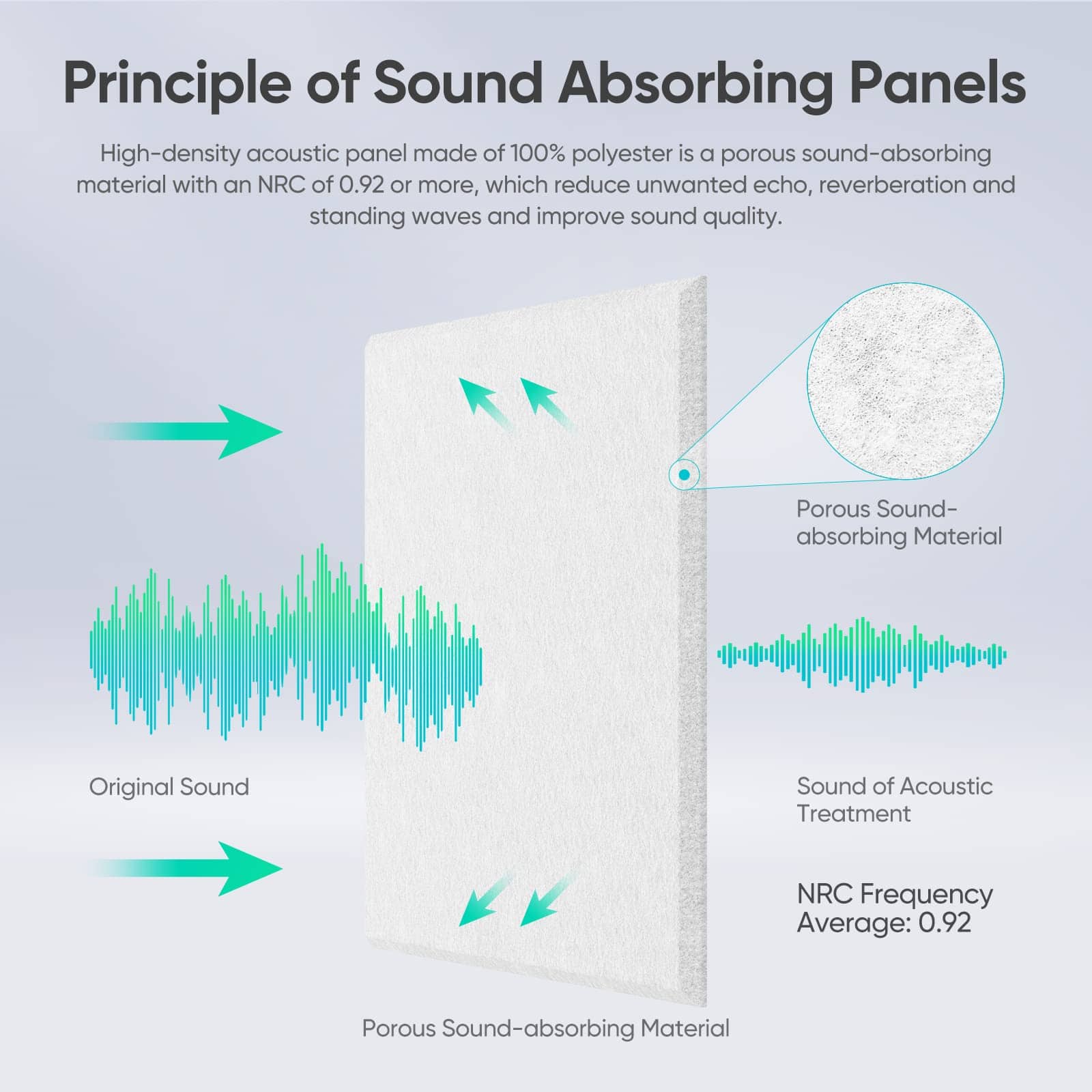 Principle of Sound Absorbing Panels

High-density acoustic panel made of 100% polyester is a porous sound-absorbing material with an NRC of 0.92 or more, which reduce unwanted echo, reverberation and standing waves and improve sound quality.

Porous Sound-absorbing Material

Original Sound

Sound of Acoustic Treatment

NRC Frequency Average: 0.92

Porous Sound-absorbing Material